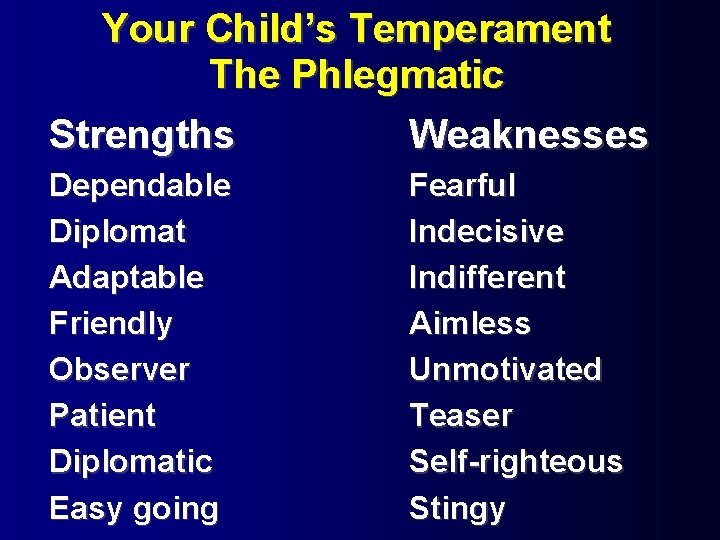 Your Child's Temperament
The Phlegmatic

Strengths
Dependable
Diplomat
Adaptable
Friendly
Observer
Patient
Diplomatic
Easy going

Weaknesses
Fearful
Indecisive
Indifferent
Aimless
Unmotivated
Teaser
Self-righteous
Stingy